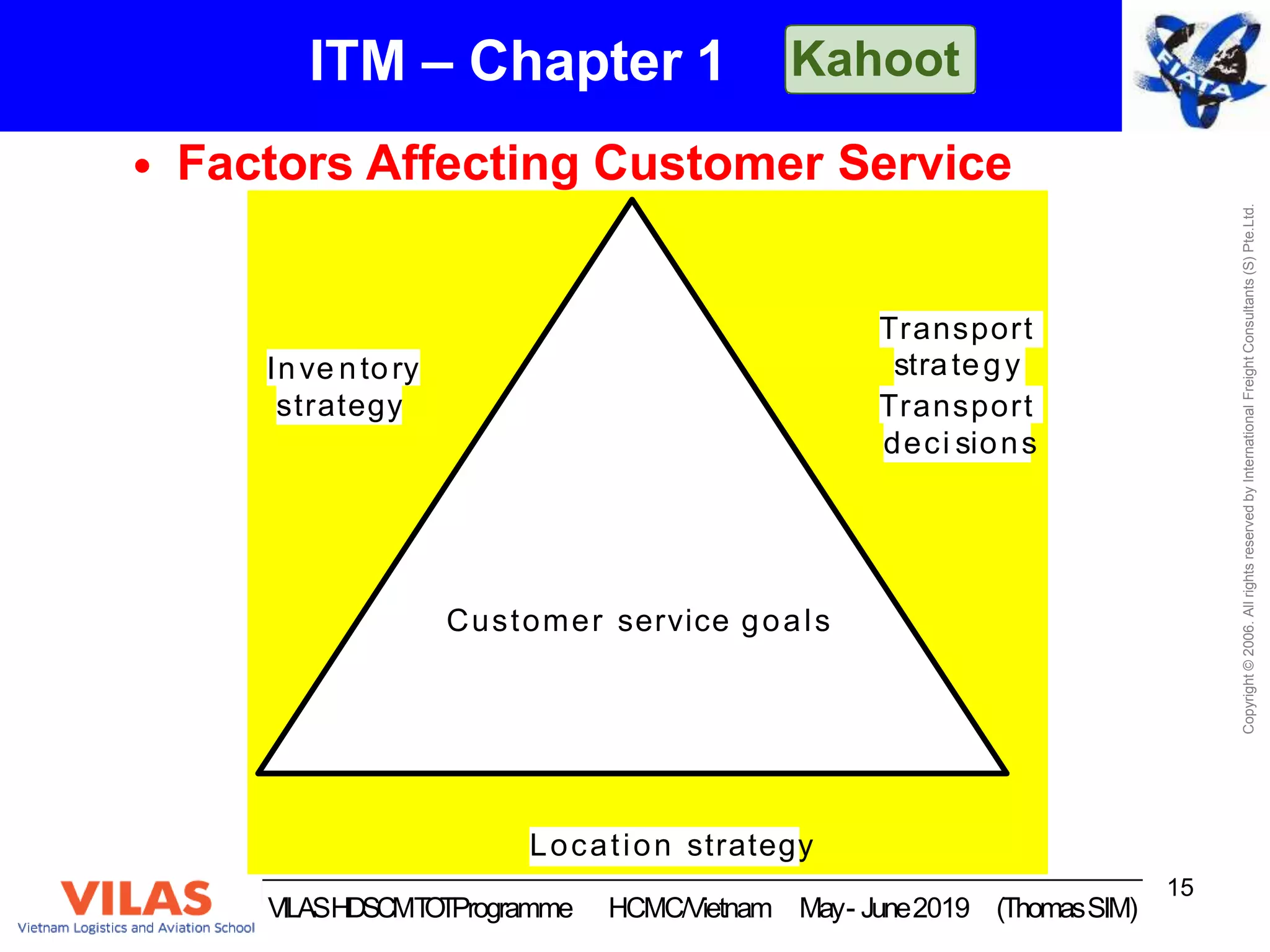 ITM – Chapter 1

Kahoot

FIATA

• Factors Affecting Customer Service

Inventory strategy

Transport strategy

Transport decisions

Customer service goals

Location strategy

Copyright © 2006. All rights reserved by International Freight Consultants (S) Pte.Ltd.

VILAS
Vietnam Logistics and Aviation School

VILAS HDSCM TOT Programme HCMC/Vietnam May - June 2019 (Thomas SIM)

15